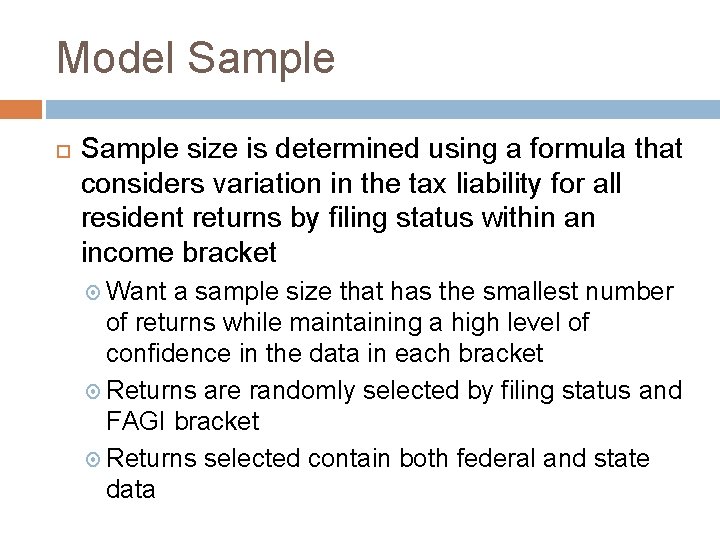 Model Sample

Sample size is determined using a formula that considers variation in the tax liability for all resident returns by filing status within an income bracket

Want a sample size that has the smallest number of returns while maintaining a high level of confidence in the data in each bracket

Returns are randomly selected by filing status and FAGI bracket

Returns selected contain both federal and state data